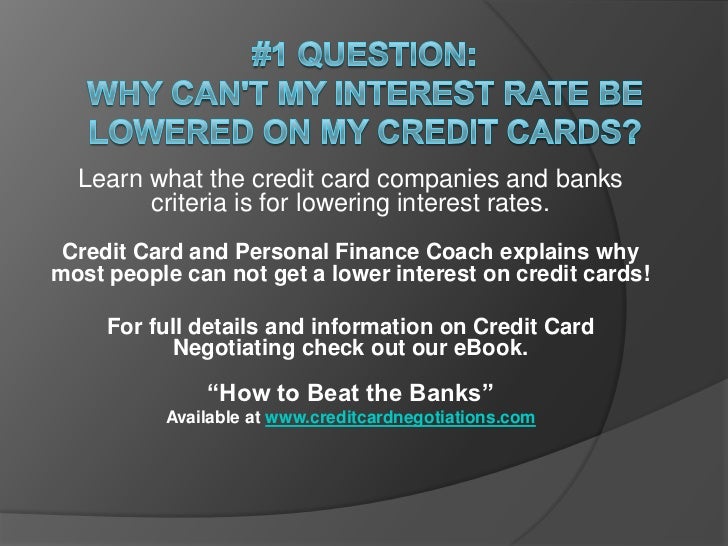 #1 QUESTION:
WHY CAN'T MY INTEREST RATE BE LOWERED ON MY CREDIT CARDS?

Learn what the credit card companies and banks criteria is for lowering interest rates.

Credit Card and Personal Finance Coach explains why most people can not get a lower interest on credit cards!

For full details and information on Credit Card Negotiating check out our eBook.

"How to Beat the Banks"
Available at www.creditcardnegotiations.com